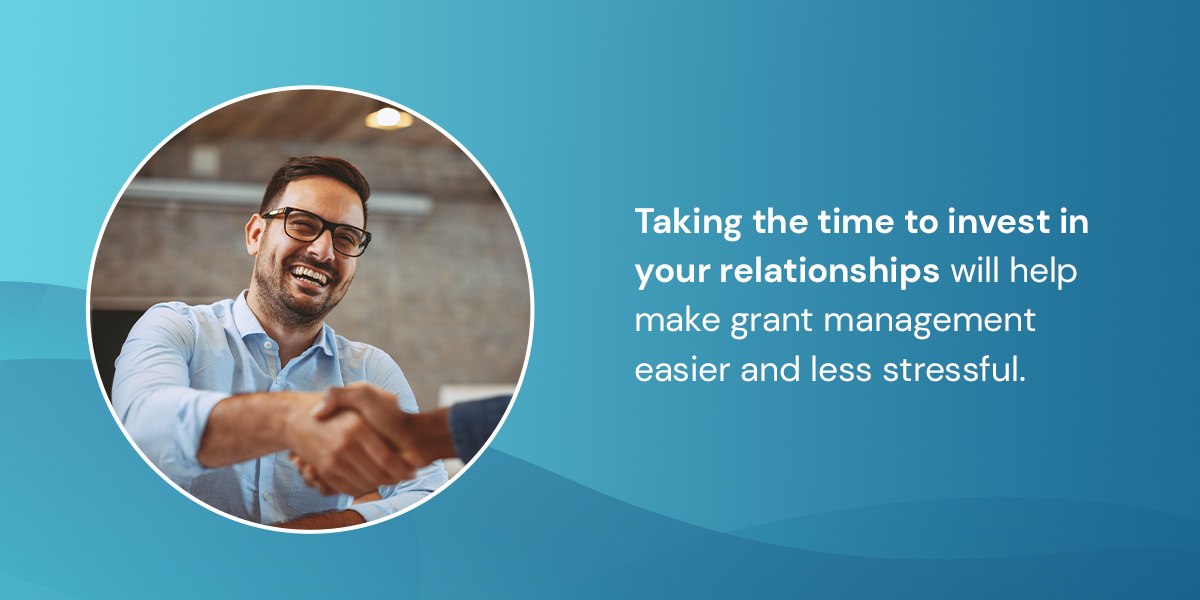 Taking the time to invest in your relationships will help make grant management easier and less stressful.